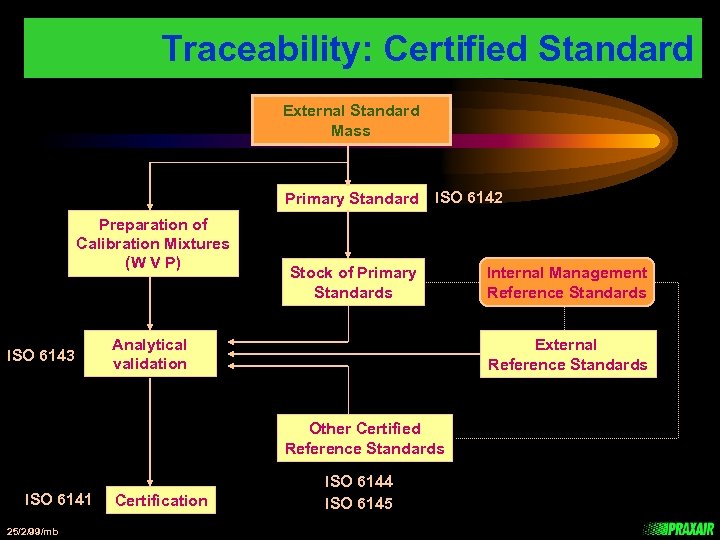 Traceability: Certified Standard

External Standard Mass

Primary Standard

ISO 6142

Preparation of Calibration Mixtures (W V P)

Stock of Primary Standards

Internal Management Reference Standards

ISO 6143

Analytical validation

External Reference Standards

Other Certified Reference Standards

ISO 6144
ISO 6145

ISO 6141

Certification

25/2/99/mb

PRAXAIR